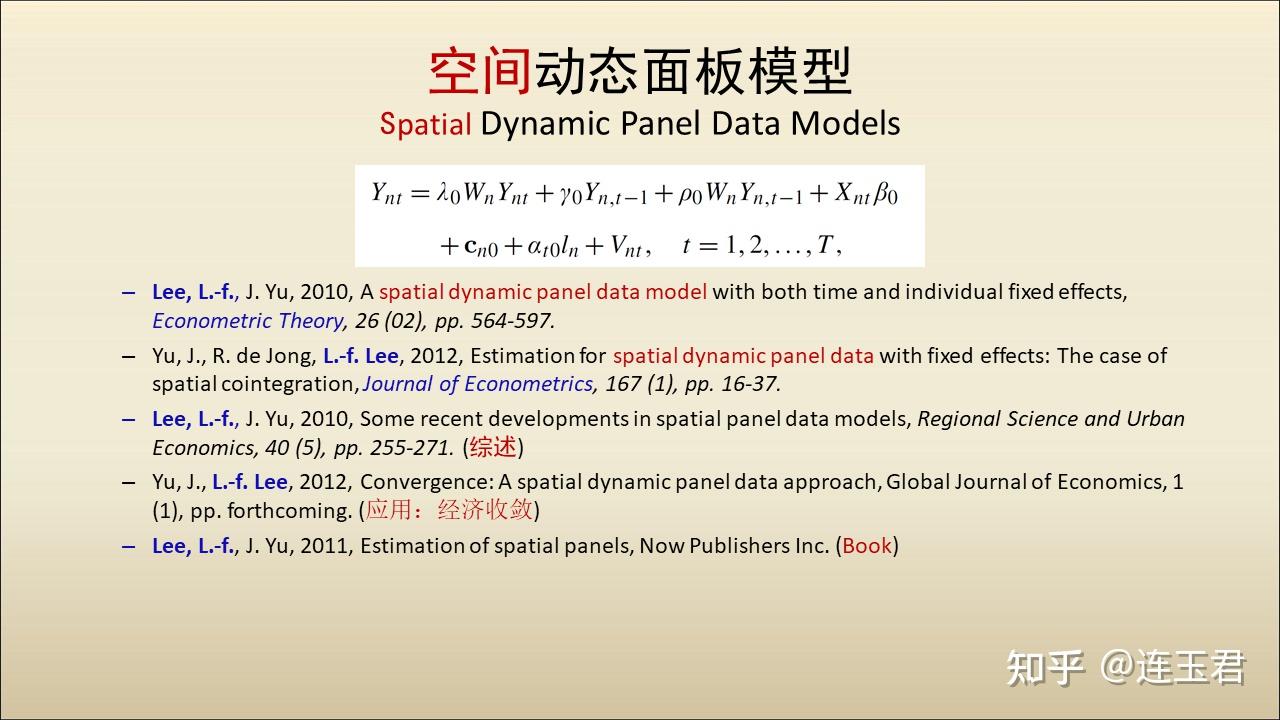 空间动态面板模型
Spatial Dynamic Panel Data Models

$Y_{nt} = \lambda_0 W_n Y_{nt} + \gamma_0 Y_{n,t-1} + \rho_0 W_n Y_{n,t-1} + X_{nt}\beta_0$
$+ \mathbf{c}_{n0} + \alpha_{t0} l_n + V_{nt}, \quad t = 1, 2, \ldots, T,$

– Lee, L.-f., J. Yu, 2010, A spatial dynamic panel data model with both time and individual fixed effects, Econometric Theory, 26 (02), pp. 564-597.

– Yu, J., R. de Jong, L.-f. Lee, 2012, Estimation for spatial dynamic panel data with fixed effects: The case of spatial cointegration, Journal of Econometrics, 167 (1), pp. 16-37.

– Lee, L.-f., J. Yu, 2010, Some recent developments in spatial panel data models, Regional Science and Urban Economics, 40 (5), pp. 255-271. (综述)

– Yu, J., L.-f. Lee, 2012, Convergence: A spatial dynamic panel data approach, Global Journal of Economics, 1 (1), pp. forthcoming. (应用：经济收敛)

– Lee, L.-f., J. Yu, 2011, Estimation of spatial panels, Now Publishers Inc. (Book)

知乎 @连玉君